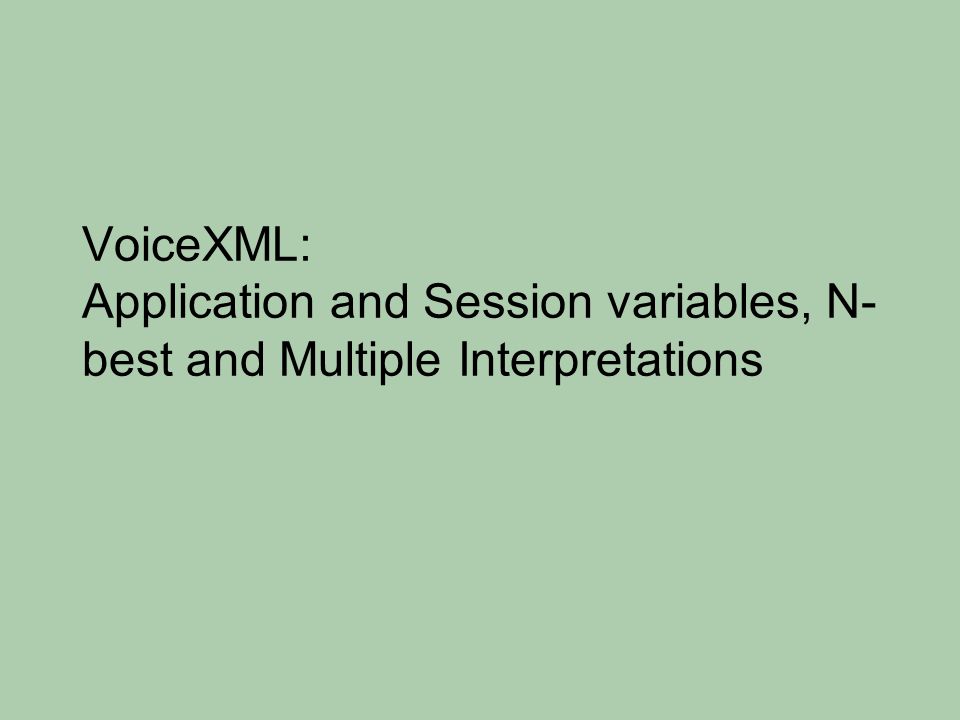 VoiceXML:
Application and Session variables, N-best and Multiple Interpretations